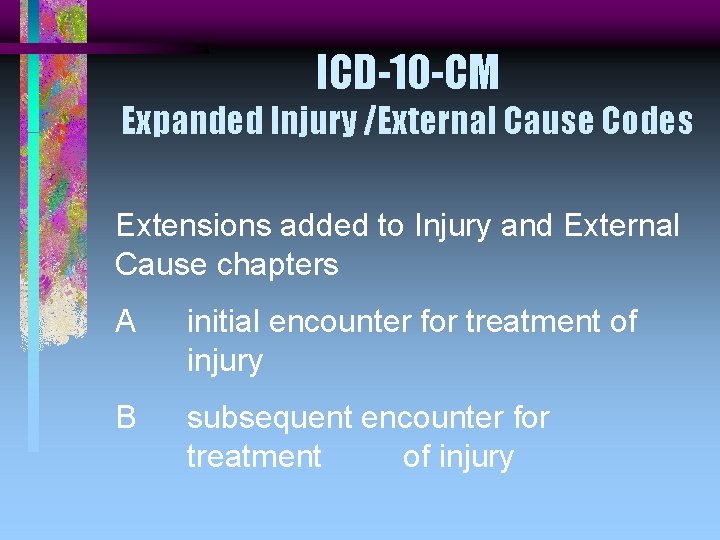 ICD-10-CM
Expanded Injury /External Cause Codes

Extensions added to Injury and External Cause chapters

A initial encounter for treatment of injury

B subsequent encounter for treatment of injury